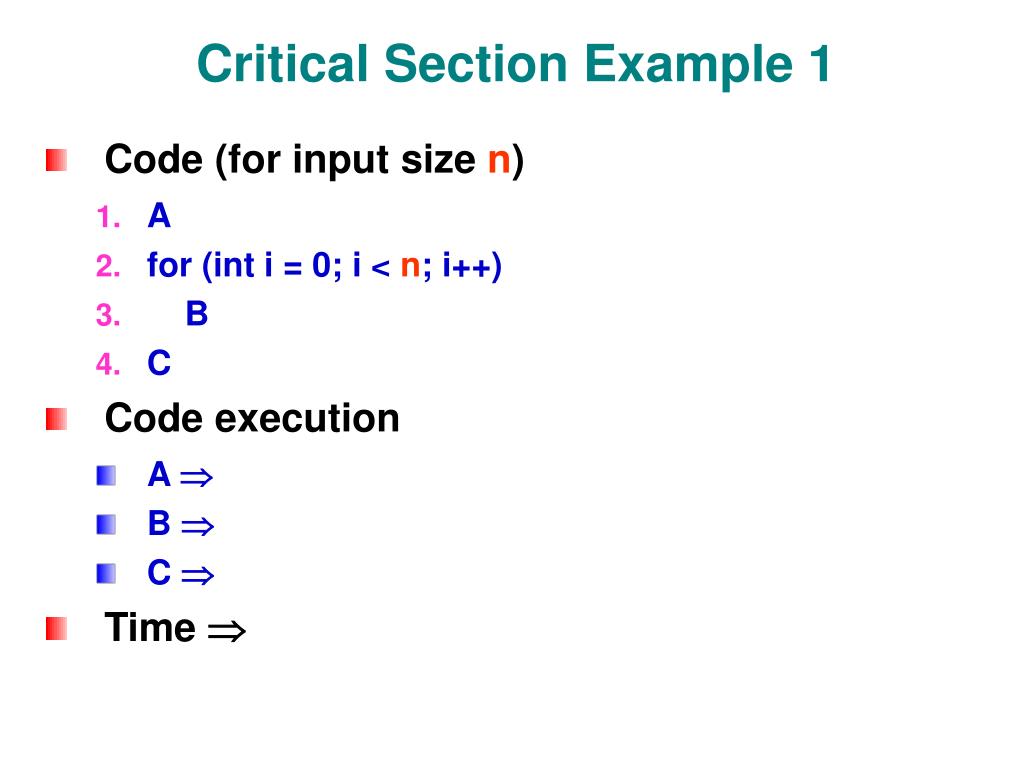 Critical Section Example 1

Code (for input size n)

1. A
2. for (int i = 0; i < n; i++)
3. B
4. C

Code execution

A $\Rightarrow$
B $\Rightarrow$
C $\Rightarrow$

Time $\Rightarrow$